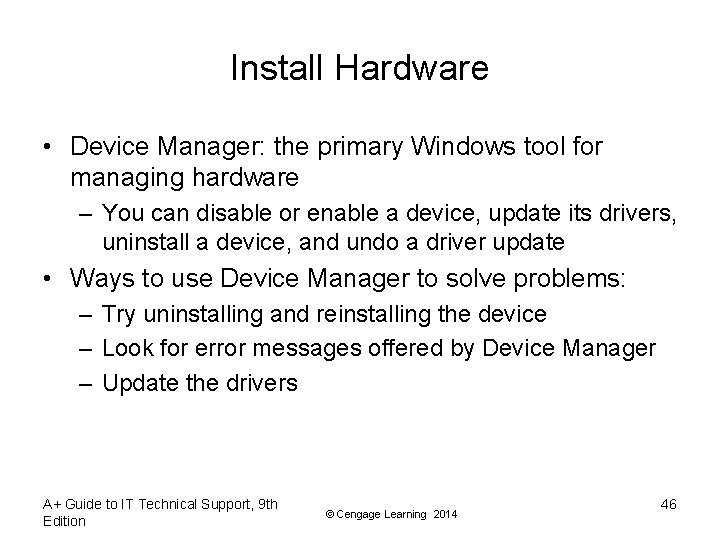 Install Hardware

• Device Manager: the primary Windows tool for managing hardware
– You can disable or enable a device, update its drivers, uninstall a device, and undo a driver update
• Ways to use Device Manager to solve problems:
– Try uninstalling and reinstalling the device
– Look for error messages offered by Device Manager
– Update the drivers

A+ Guide to IT Technical Support, 9th Edition

© Cengage Learning 2014

46